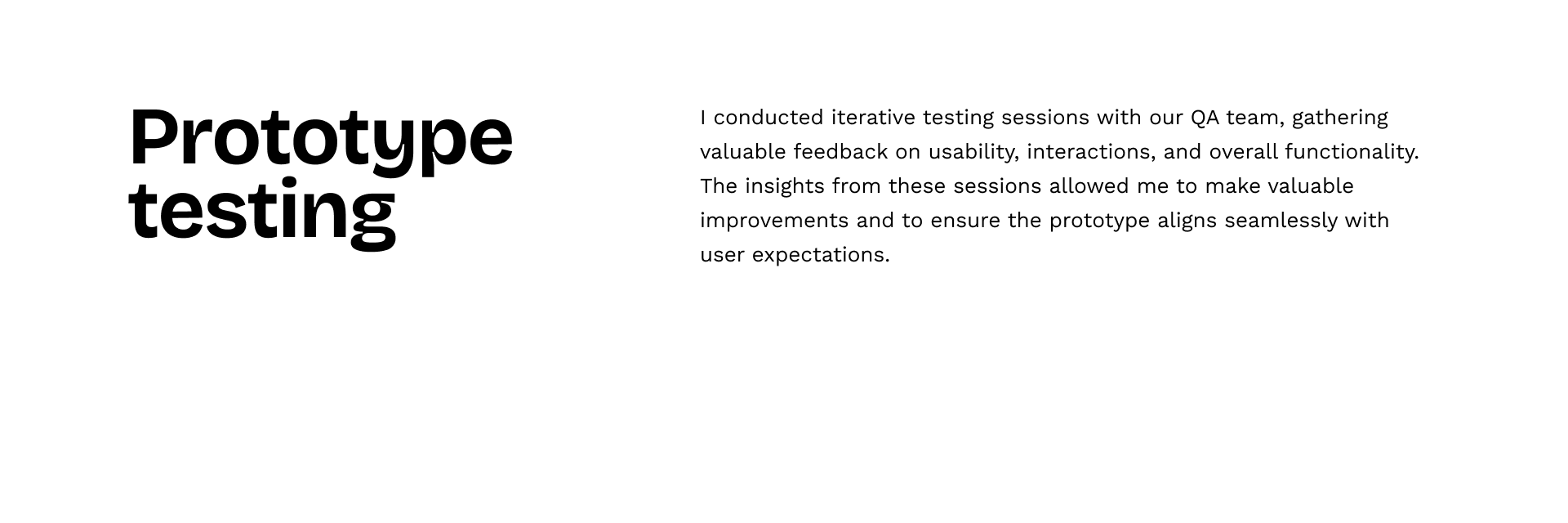 Prototype testing

I conducted iterative testing sessions with our QA team, gathering valuable feedback on usability, interactions, and overall functionality. The insights from these sessions allowed me to make valuable improvements and to ensure the prototype aligns seamlessly with user expectations.